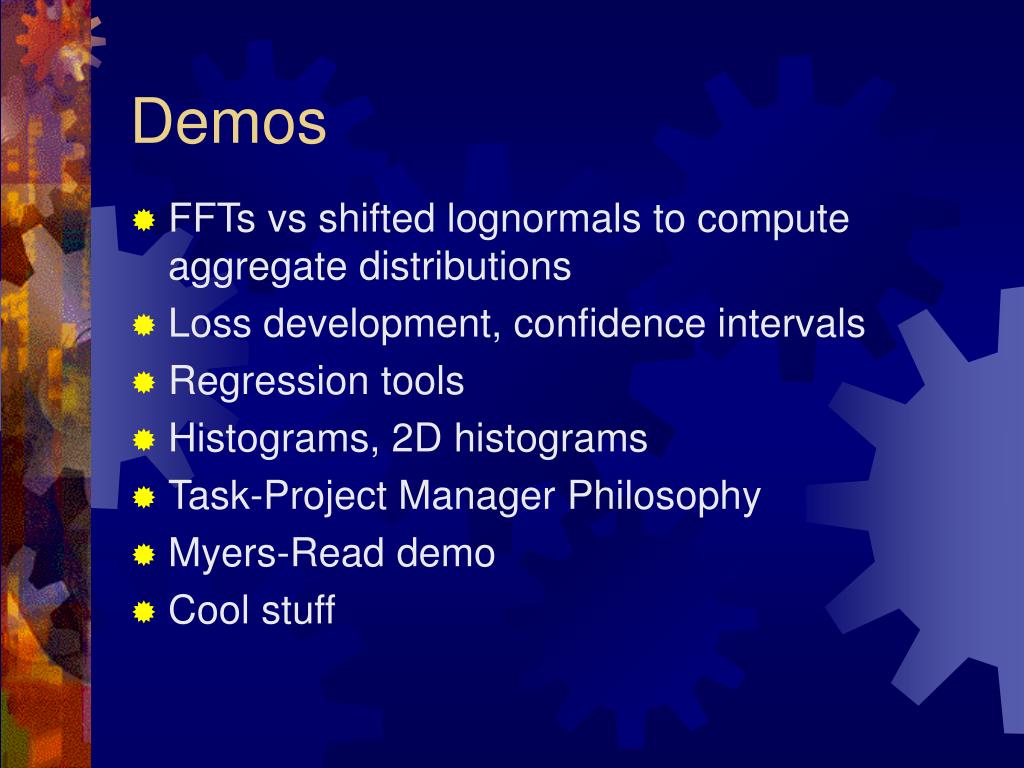 Demos

FFTs vs shifted lognormals to compute aggregate distributions
Loss development, confidence intervals
Regression tools
Histograms, 2D histograms
Task-Project Manager Philosophy
Myers-Read demo
Cool stuff